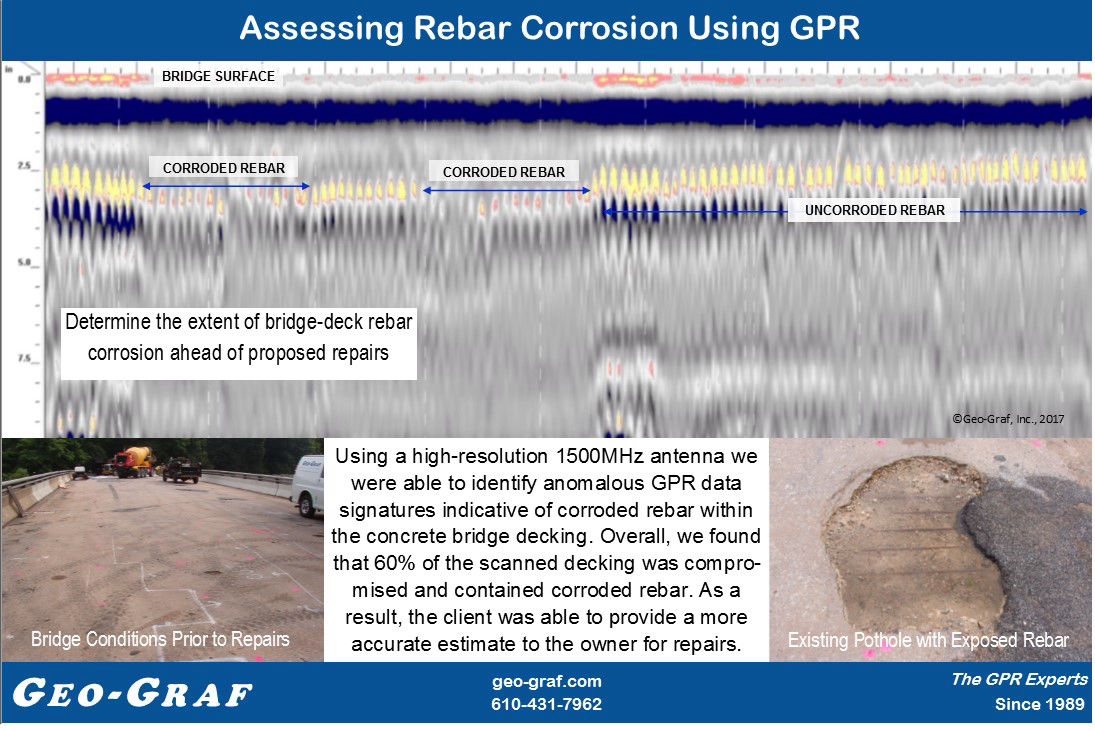 Assessing Rebar Corrosion Using GPR

in

0.0

2.5

5.0

7.5

BRIDGE SURFACE

CORRODED REBAR

CORRODED REBAR

UNCORRODED REBAR

Determine the extent of bridge-deck rebar corrosion ahead of proposed repairs

©Geo-Graf, Inc., 2017

Bridge Conditions Prior to Repairs

Using a high-resolution 1500MHz antenna we were able to identify anomalous GPR data signatures indicative of corroded rebar within the concrete bridge decking. Overall, we found that 60% of the scanned decking was compromised and contained corroded rebar. As a result, the client was able to provide a more accurate estimate to the owner for repairs.

Existing Pothole with Exposed Rebar

GEO-GRAF

geo-graf.com
610-431-7962

The GPR Experts
Since 1989